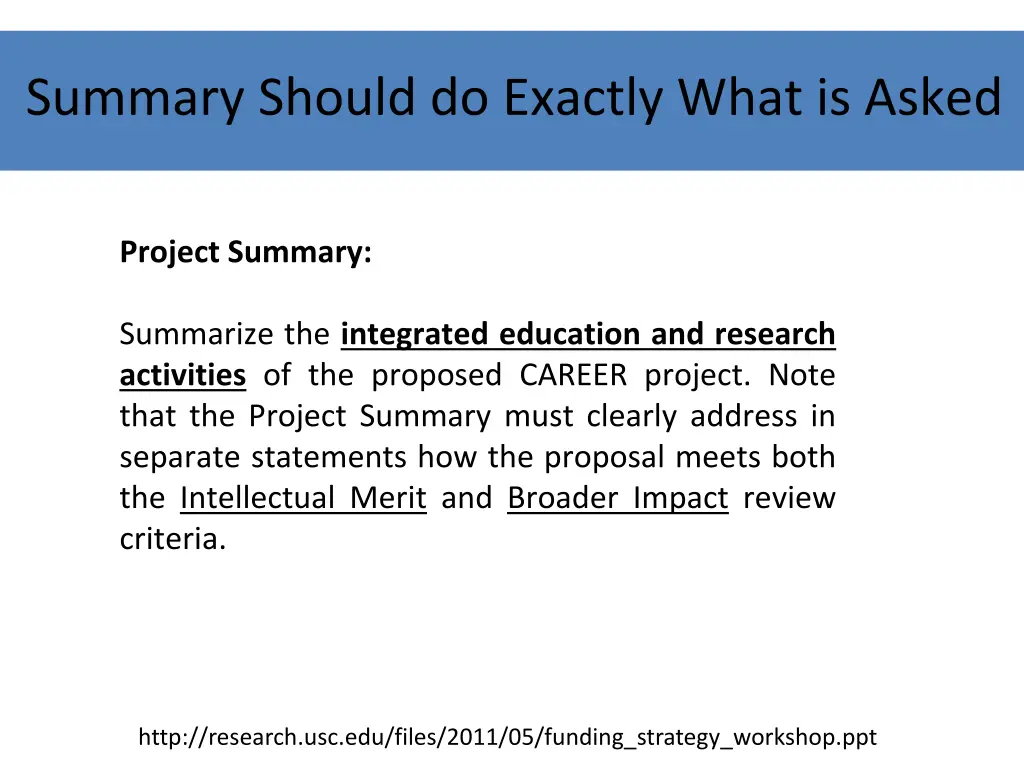 Summary Should do Exactly What is Asked

Project Summary:

Summarize the integrated education and research activities of the proposed CAREER project. Note that the Project Summary must clearly address in separate statements how the proposal meets both the Intellectual Merit and Broader Impact review criteria.

http://research.usc.edu/files/2011/05/funding_strategy_workshop.ppt